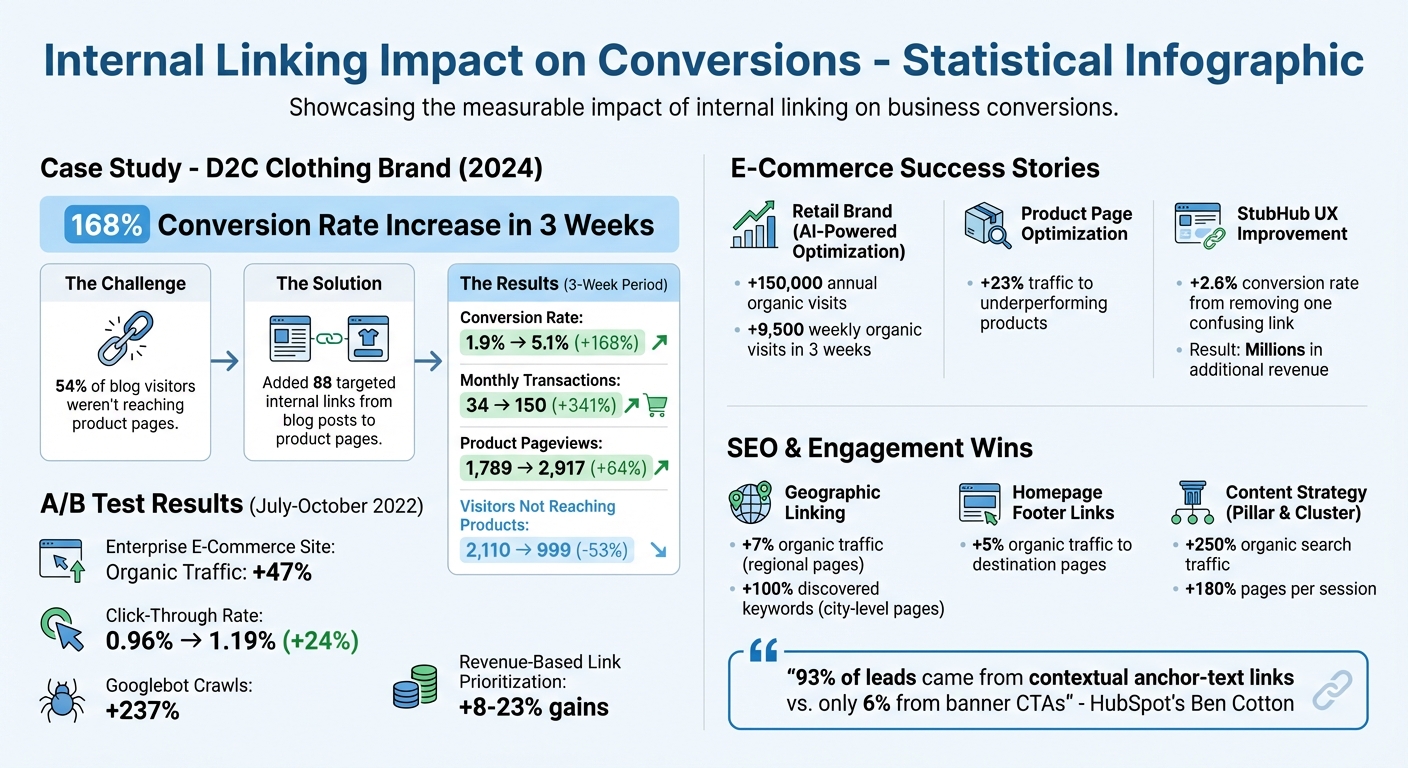 Internal Linking Impact on Conversions - Statistical Infographic

Showcasing the measurable impact of internal linking on business conversions.

Case Study - D2C Clothing Brand (2024)

168% Conversion Rate Increase in 3 Weeks

The Challenge

54% of blog visitors weren't reaching product pages.

The Solution

Added 88 targeted internal links from blog posts to product pages.

The Results (3-Week Period)

Conversion Rate:
1.9% → 5.1% (+168%)

Monthly Transactions:
34 → 150 (+341%)

Product Pageviews:
1,789 → 2,917 (+64%)

Visitors Not Reaching Products:
2,110 → 999 (-53%)

A/B Test Results (July-October 2022)

Enterprise E-Commerce Site:
Organic Traffic: +47%

Click-Through Rate:
0.96% → 1.19% (+24%)

Googlebot Crawls:
+237%

Revenue-Based Link Prioritization:
+8-23% gains

E-Commerce Success Stories

Retail Brand (AI-Powered Optimization)
• +150,000 annual organic visits
• +9,500 weekly organic visits in 3 weeks

Product Page Optimization
• +23% traffic to underperforming products

StubHub UX Improvement
• +2.6% conversion rate from removing one confusing link
• Result: Millions in additional revenue

SEO & Engagement Wins

Geographic Linking
• +7% organic traffic (regional pages)
• +100% discovered keywords (city-level pages)

Homepage Footer Links
• +5% organic traffic to destination pages

Content Strategy (Pillar & Cluster)
• +250% organic search traffic
• +180% pages per session

"93% of leads came from contextual anchor-text links vs. only 6% from banner CTAs" - HubSpot's Ben Cotton